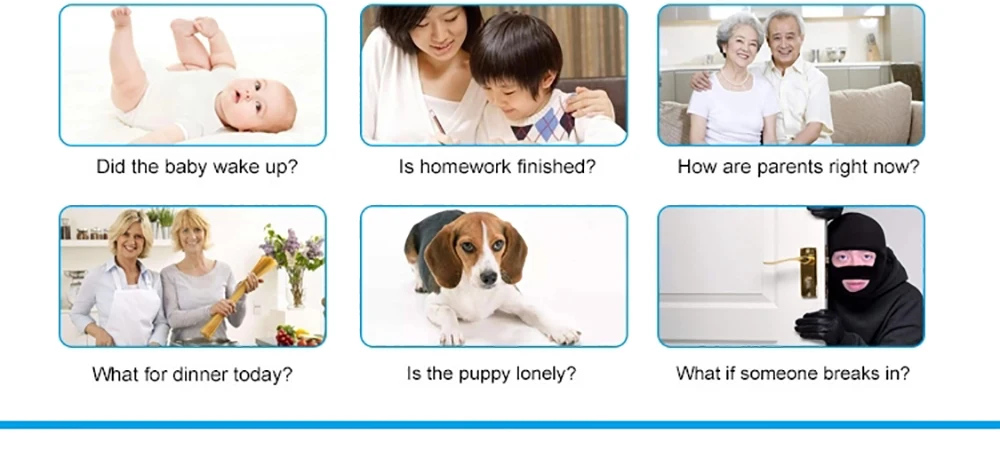 Did the baby wake up?

Is homework finished?

How are parents right now?

What for dinner today?

Is the puppy lonely?

What if someone breaks in?